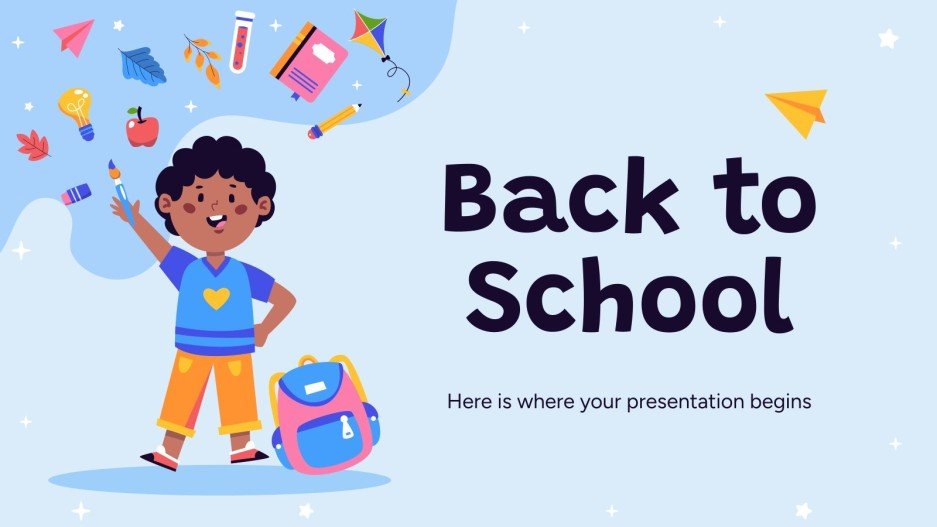 Back to School

Here is where your presentation begins